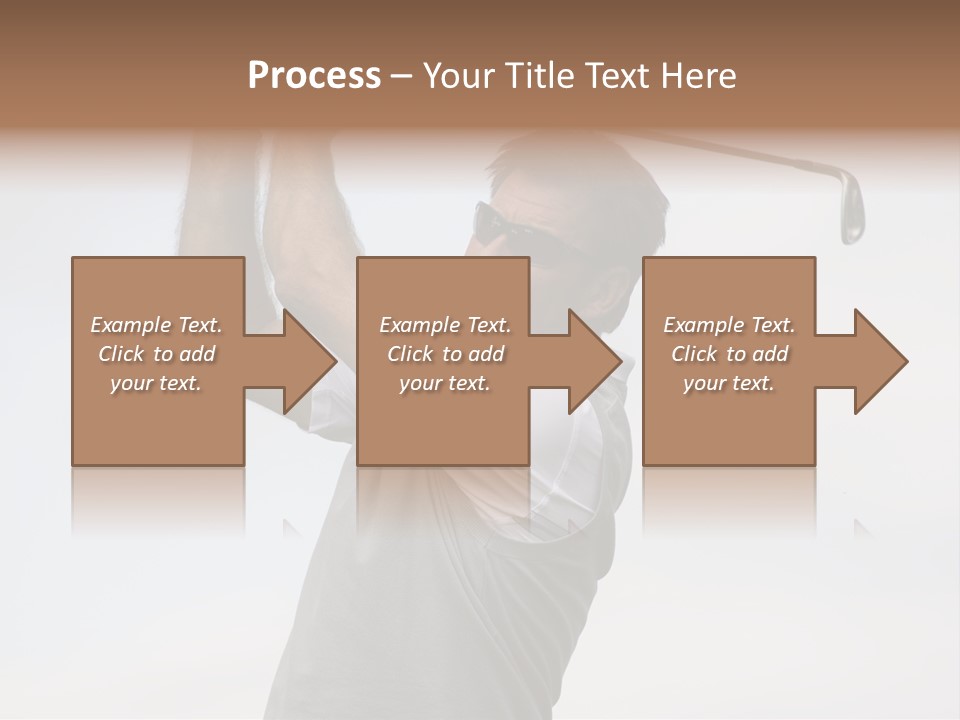 Process – Your Title Text Here

Example Text. Click to add your text.

Example Text. Click to add your text.

Example Text. Click to add your text.